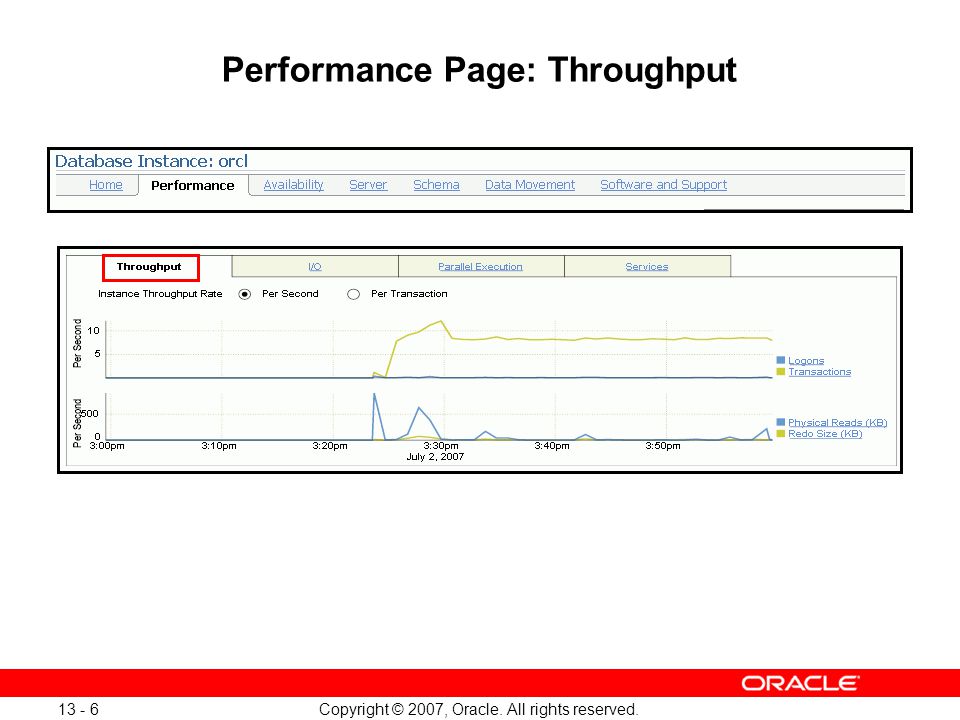 Performance Page: Throughput

Database Instance: orcl

Home Performance Availability Server Schema Data Movement Software and Support

Throughput I/O Parallel Execution Services

Instance Throughput Rate Per Second Per Transaction

Per Second
10
5

Logons
Transactions

Per Second
500
0

Physical Reads (KB)
Redo Size (KB)

3:00pm 3:10pm 3:20pm 3:30pm 3:40pm 3:50pm
July 2, 2007

ORACLE

13 - 6 Copyright © 2007, Oracle. All rights reserved.